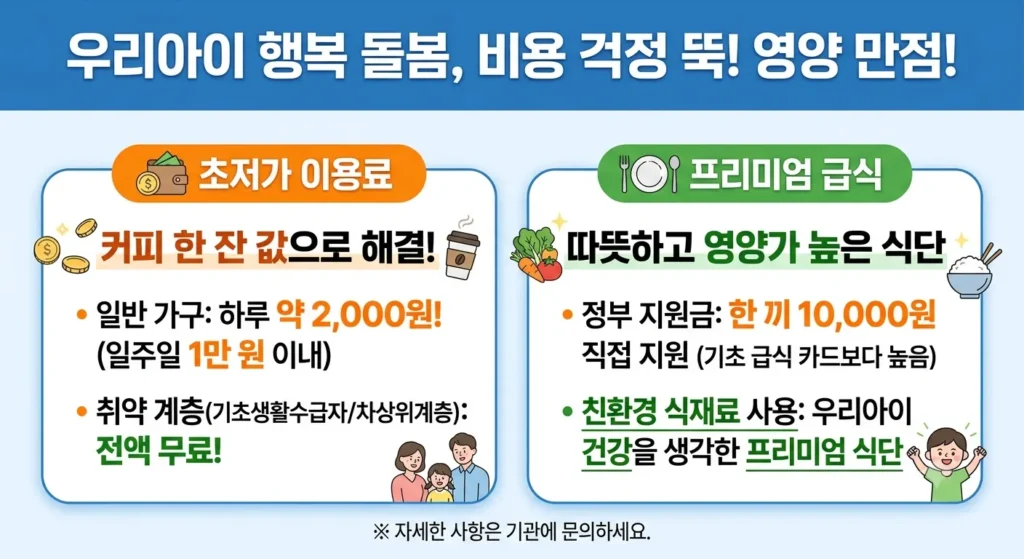 우리아이 행복 돌봄, 비용 걱정 뚝! 영양 만점!

초저가 이용료

커피 한 잔 값으로 해결!

• 일반 가구: 하루 약 2,000원! (일주일 1만 원 이내)

• 취약 계층(기초생활수급자/차상위계층): 전액 무료!

프리미엄 급식

따뜻하고 영양가 높은 식단

• 정부 지원금: 한 끼 10,000원 직접 지원 (기초 급식 카드보다 높음)

• 친환경 식재료 사용: 우리아이 건강을 생각한 프리미엄 식단

※ 자세한 사항은 기관에 문의하세요.